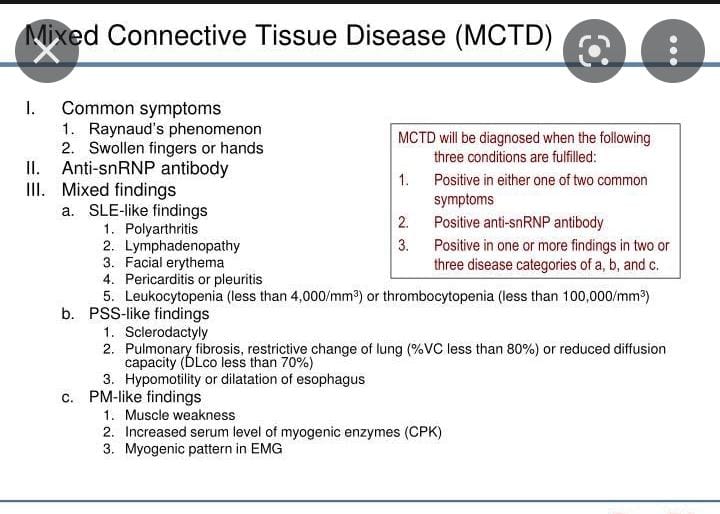 Mixed Connective Tissue Disease (MCTD)

I. Common symptoms
1. Raynaud's phenomenon
2. Swollen fingers or hands
II. Anti-snRNP antibody
III. Mixed findings
a. SLE-like findings
1. Polyarthritis
2. Lymphadenopathy
3. Facial erythema
4. Pericarditis or pleuritis
5. Leukocytopenia (less than 4,000/mm$^3$) or thrombocytopenia (less than 100,000/mm$^3$)
b. PSS-like findings
1. Sclerodactyly
2. Pulmonary fibrosis, restrictive change of lung (%VC less than 80%) or reduced diffusion capacity (DLco less than 70%)
3. Hypomotility or dilatation of esophagus
c. PM-like findings
1. Muscle weakness
2. Increased serum level of myogenic enzymes (CPK)
3. Myogenic pattern in EMG

MCTD will be diagnosed when the following three conditions are fulfilled:
1. Positive in either one of two common symptoms
2. Positive anti-snRNP antibody
3. Positive in one or more findings in two or three disease categories of a, b, and c.